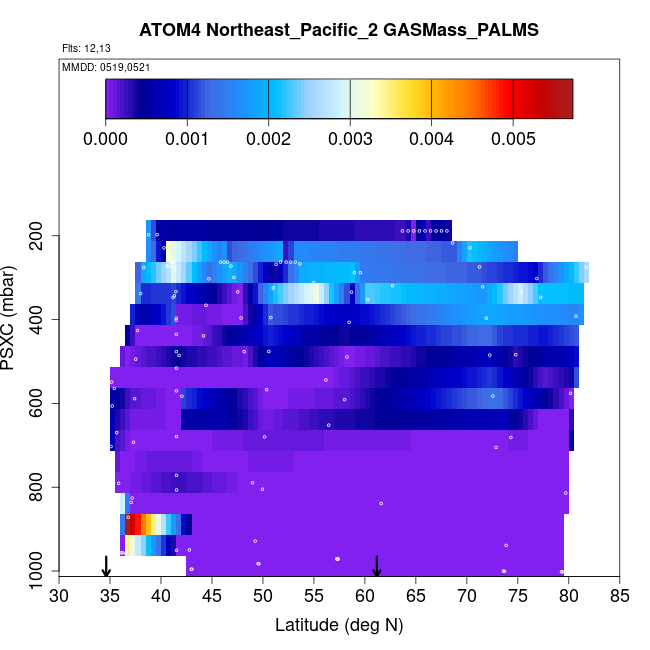 ATOM4 Northeast_Pacific_2 GASMass_PALMS

Flts: 12,13

MMDD: 0519,0521

0.000 0.001 0.002 0.003 0.004 0.005

PSXC (mbar)

200
400
600
800
1000

30 35 40 45 50 55 60 65 70 75 80 85

Latitude (deg N)